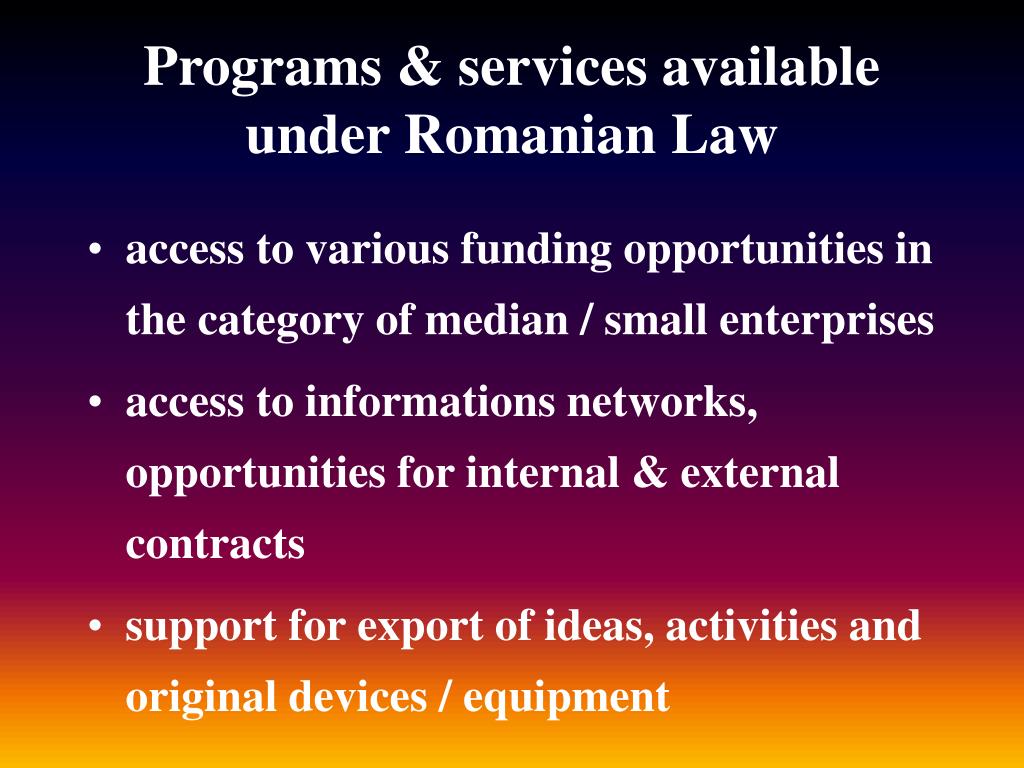 Programs & services available under Romanian Law

• access to various funding opportunities in the category of median / small enterprises
• access to informations networks, opportunities for internal & external contracts
• support for export of ideas, activities and original devices / equipment